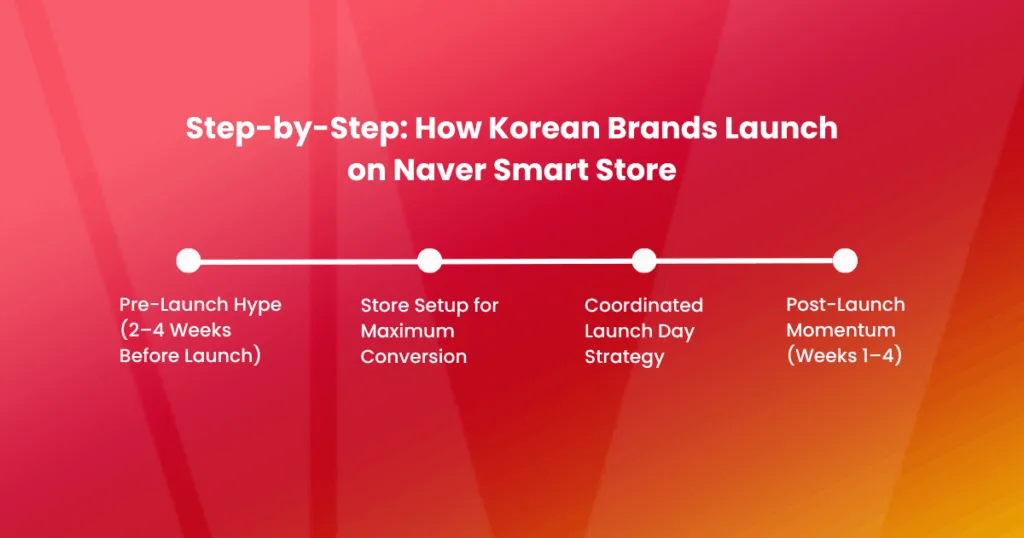 Step-by-Step: How Korean Brands Launch on Naver Smart Store

Pre-Launch Hype (2–4 Weeks Before Launch)

Store Setup for Maximum Conversion

Coordinated Launch Day Strategy

Post-Launch Momentum (Weeks 1–4)